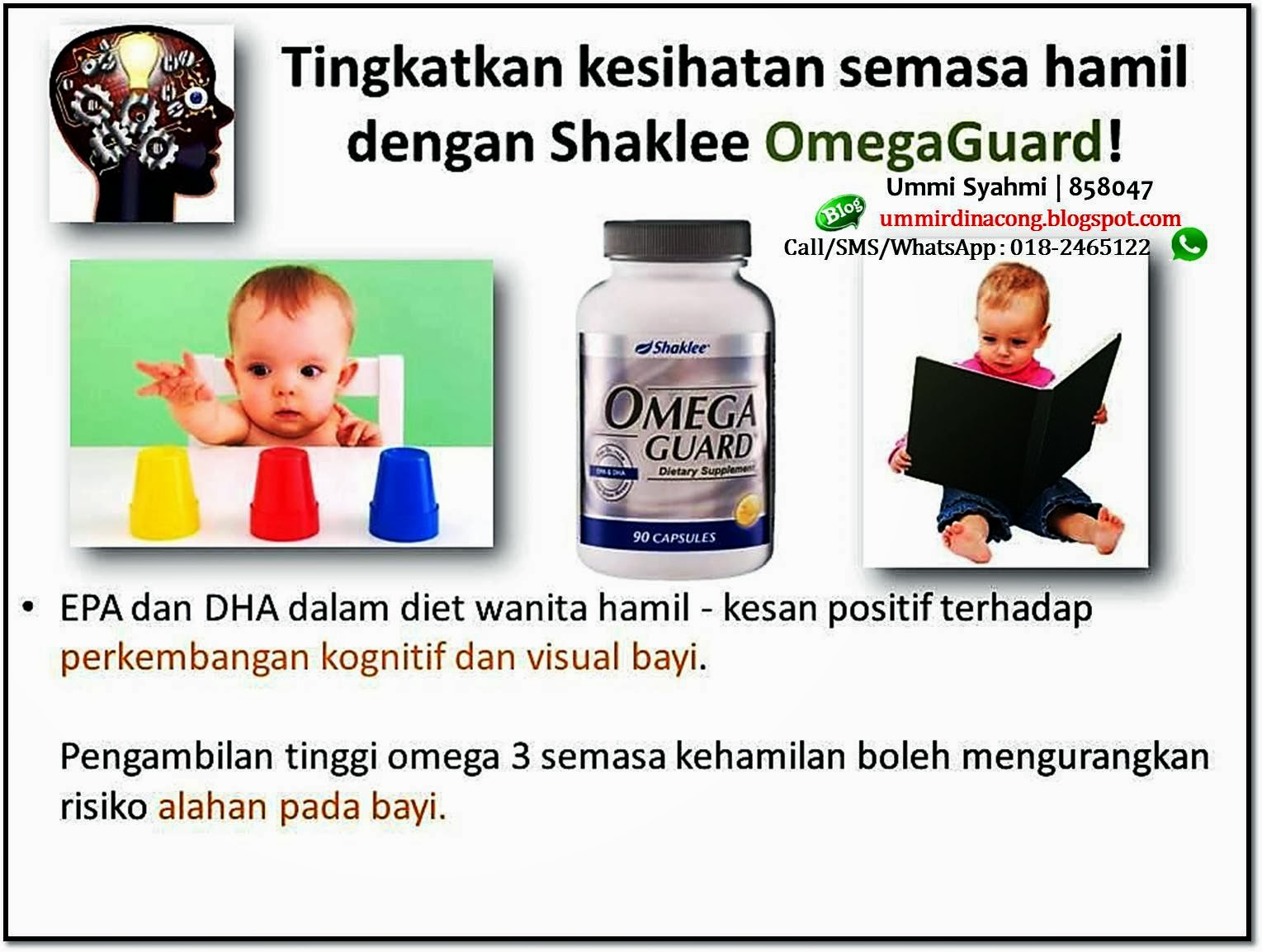 Tingkatkan kesihatan semasa hamil dengan Shaklee OmegaGuard!

Ummi Syahmi | 858047

Blog

ummirdinacong.blogspot.com

Call/SMS/WhatsApp : 018-2465122

Shaklee

OMEGA GUARD

EPA & DHA

Dietary Supplement

90 CAPSULES

• EPA dan DHA dalam diet wanita hamil - kesan positif terhadap perkembangan kognitif dan visual bayi.

Pengambilan tinggi omega 3 semasa kehamilan boleh mengurangkan risiko alahan pada bayi.